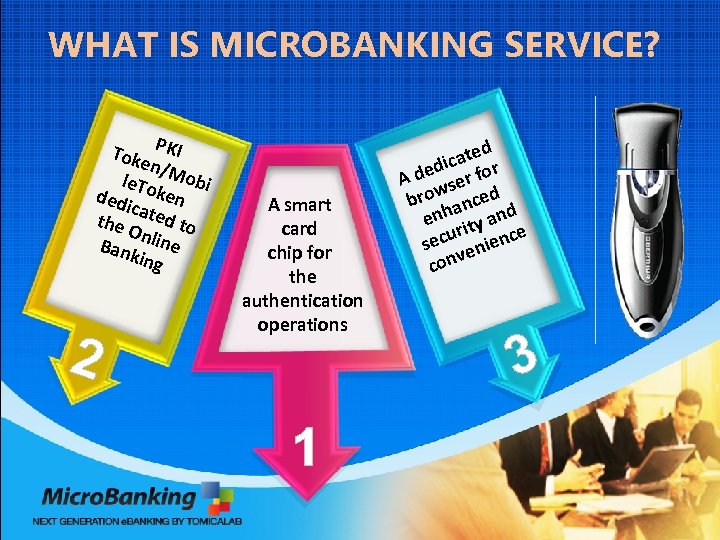 WHAT IS MICROBANKING SERVICE?

PKI Token/MobileToken dedicated to the Online Banking

2

A smart card chip for the authentication operations

1

A dedicated browser for enhanced security and convenience

3

MicroBanking

NEXT GENERATION eBANKING BY TOMICALAB